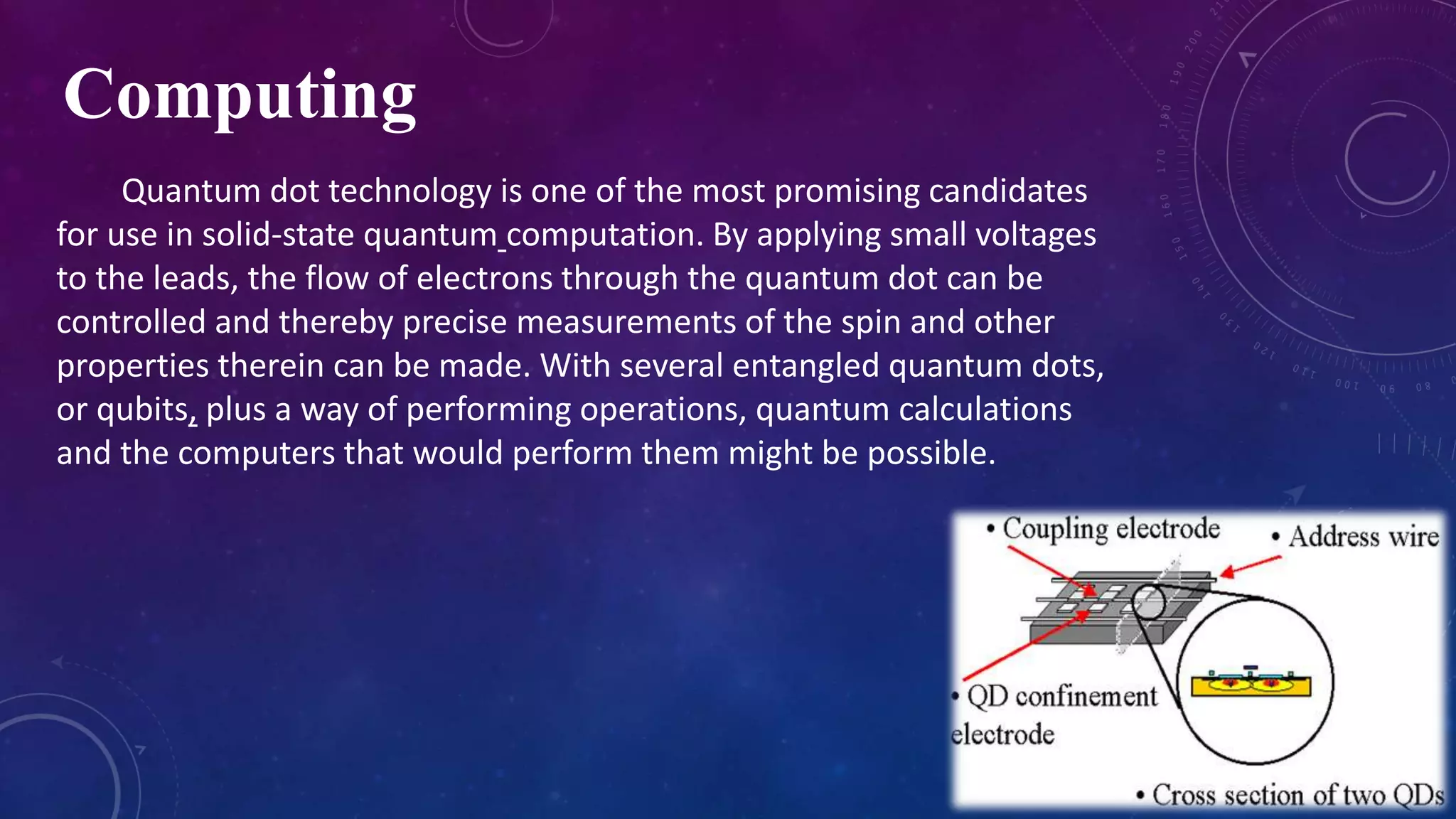 Computing

Quantum dot technology is one of the most promising candidates for use in solid-state quantum computation. By applying small voltages to the leads, the flow of electrons through the quantum dot can be controlled and thereby precise measurements of the spin and other properties therein can be made. With several entangled quantum dots, or qubits, plus a way of performing operations, quantum calculations and the computers that would perform them might be possible.

• Coupling electrode
• Address wire
• QD confinement electrode
• Cross section of two QDs